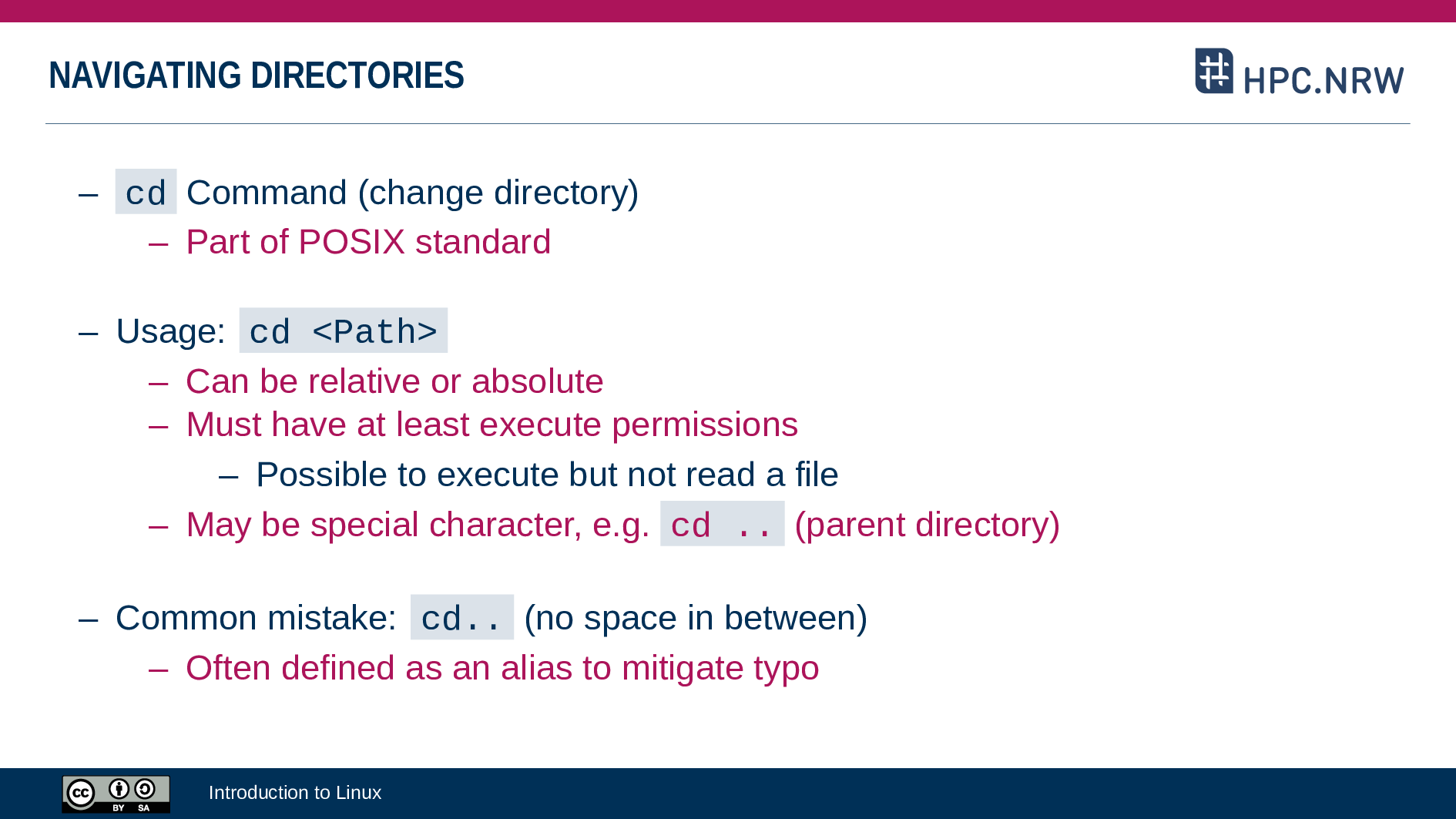 NAVIGATING DIRECTORIES

HPC.NRW

– cd Command (change directory)
– Part of POSIX standard

– Usage: cd <Path>
– Can be relative or absolute
– Must have at least execute permissions
– Possible to execute but not read a file
– May be special character, e.g. cd .. (parent directory)

– Common mistake: cd.. (no space in between)
– Often defined as an alias to mitigate typo

cc BY SA

Introduction to Linux